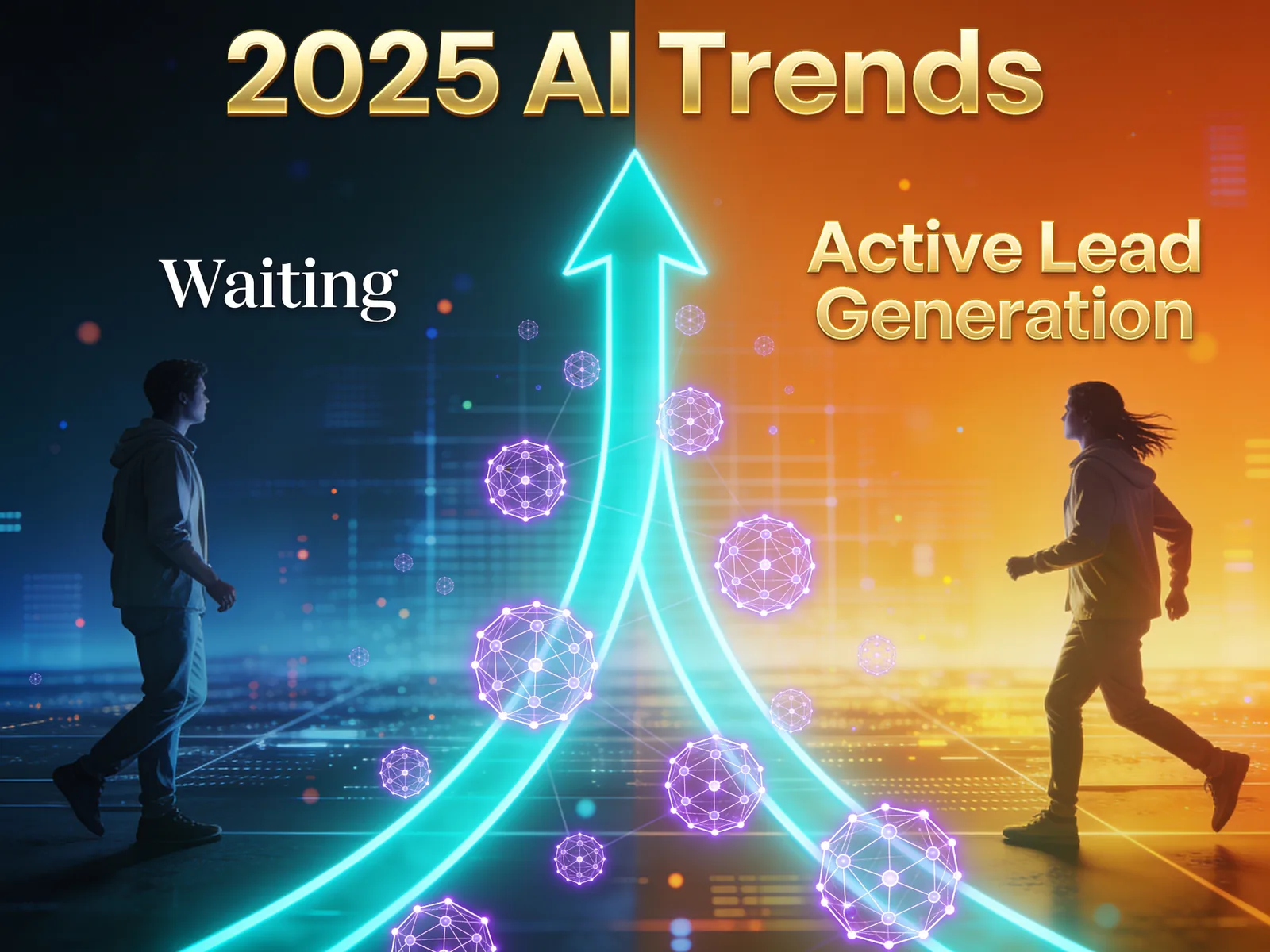 2025 AI Trends

Waiting

Active Lead Generation